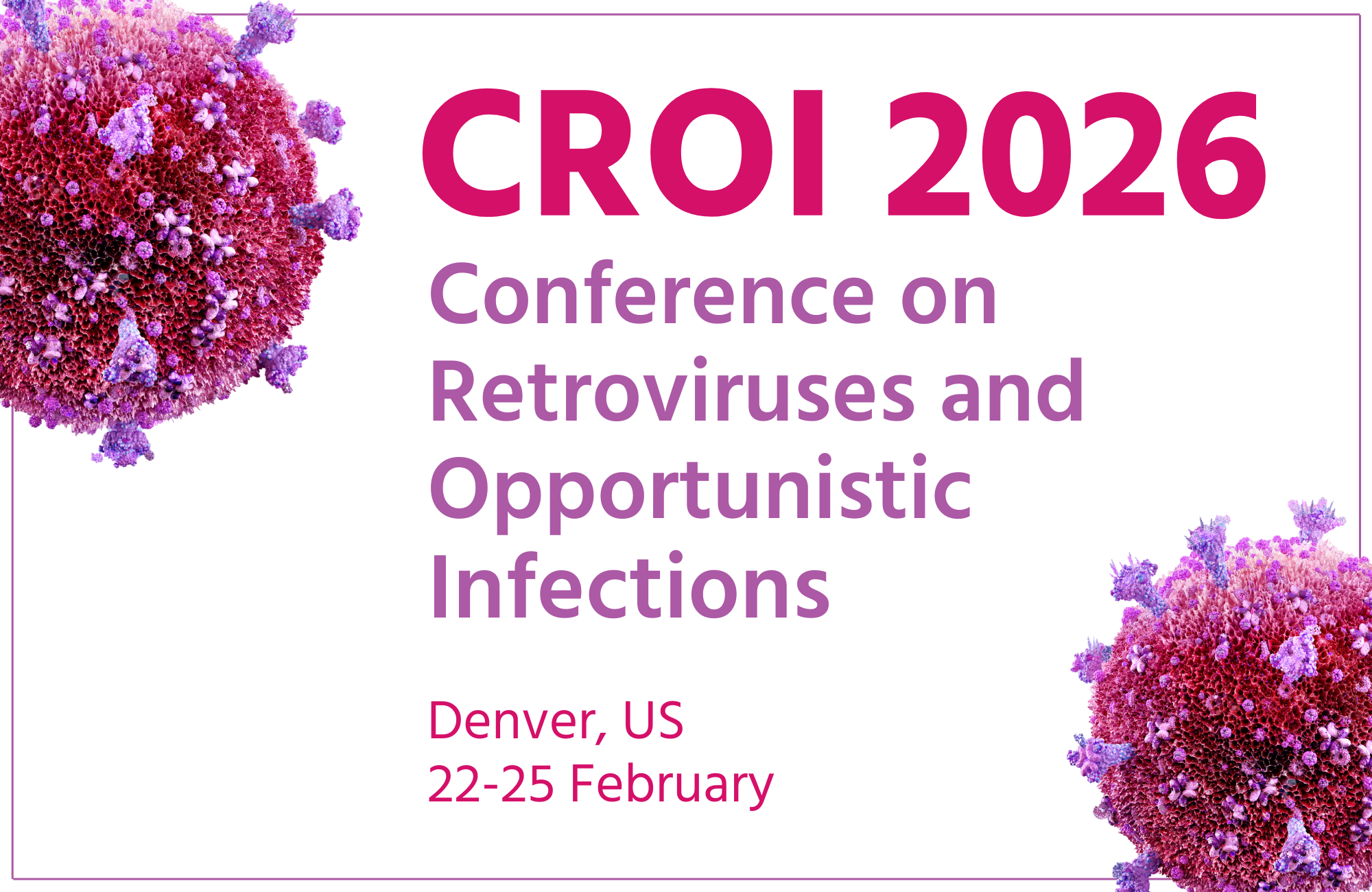 CROI 2026

Conference on Retroviruses and Opportunistic Infections

Denver, US
22-25 February